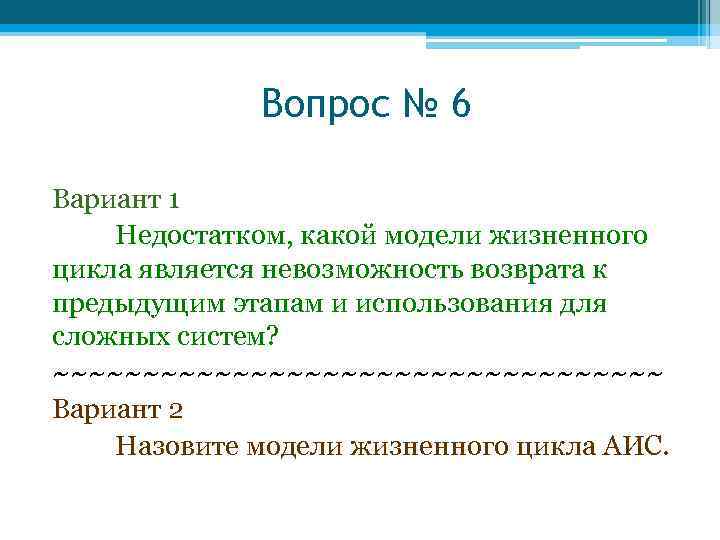 Вопрос № 6

Вариант 1

Недостатком, какой модели жизненного цикла является невозможность возврата к предыдущим этапам и использования для сложных систем?

~~~~~~~~~~~~~~~~~~~~~~~~~~~~~~~~~~~~~~~~

Вариант 2

Назовите модели жизненного цикла АИС.